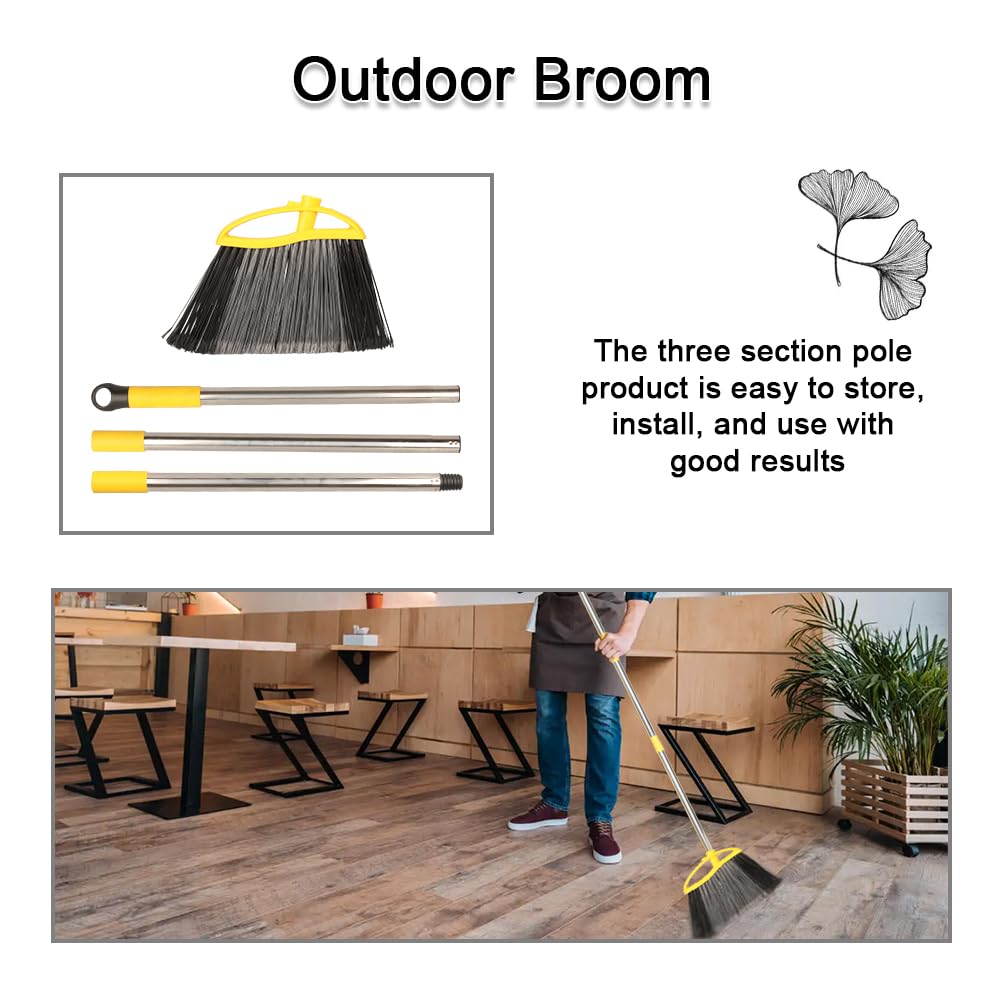 Outdoor Broom

The three section pole product is easy to store, install, and use with good results